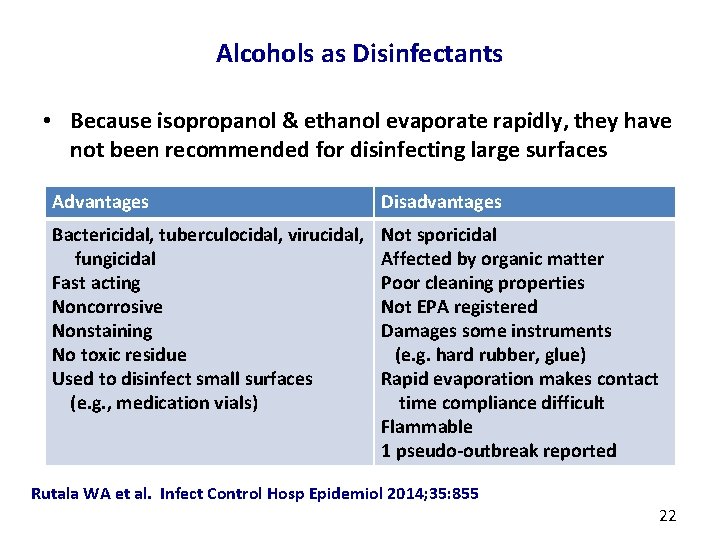 Alcohols as Disinfectants

• Because isopropanol & ethanol evaporate rapidly, they have not been recommended for disinfecting large surfaces

| Advantages | Disadvantages |
|---|---|
| Bactericidal, tuberculocidal, virucidal, fungicidal<br>Fast acting<br>Noncorrosive<br>Nonstaining<br>No toxic residue<br>Used to disinfect small surfaces (e.g., medication vials) | Not sporicidal<br>Affected by organic matter<br>Poor cleaning properties<br>Not EPA registered<br>Damages some instruments (e.g. hard rubber, glue)<br>Rapid evaporation makes contact time compliance difficult<br>Flammable<br>1 pseudo-outbreak reported |

Rutala WA et al. Infect Control Hosp Epidemiol 2014;35:855

22